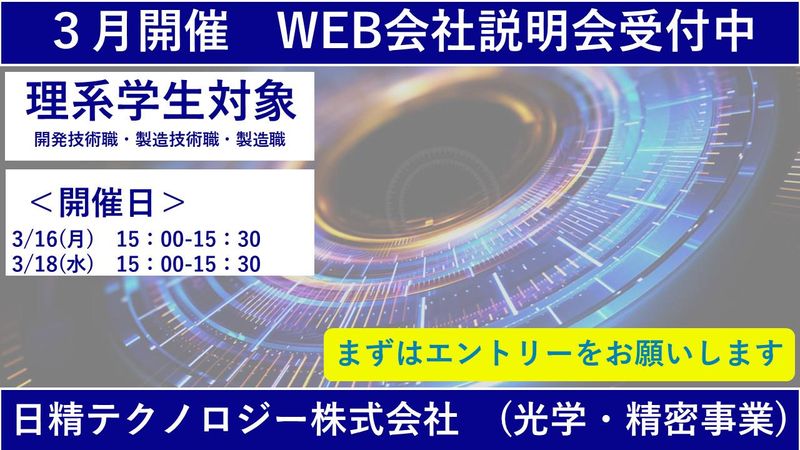 ３月開催　WEB会社説明会受付中

理系学生対象
開発技術職・製造技術職・製造職

＜開催日＞
3/16(月)　15：00-15：30
3/18(水)　15：00-15：30

まずはエントリーをお願いします

日精テクノロジー株式会社　（光学・精密事業）